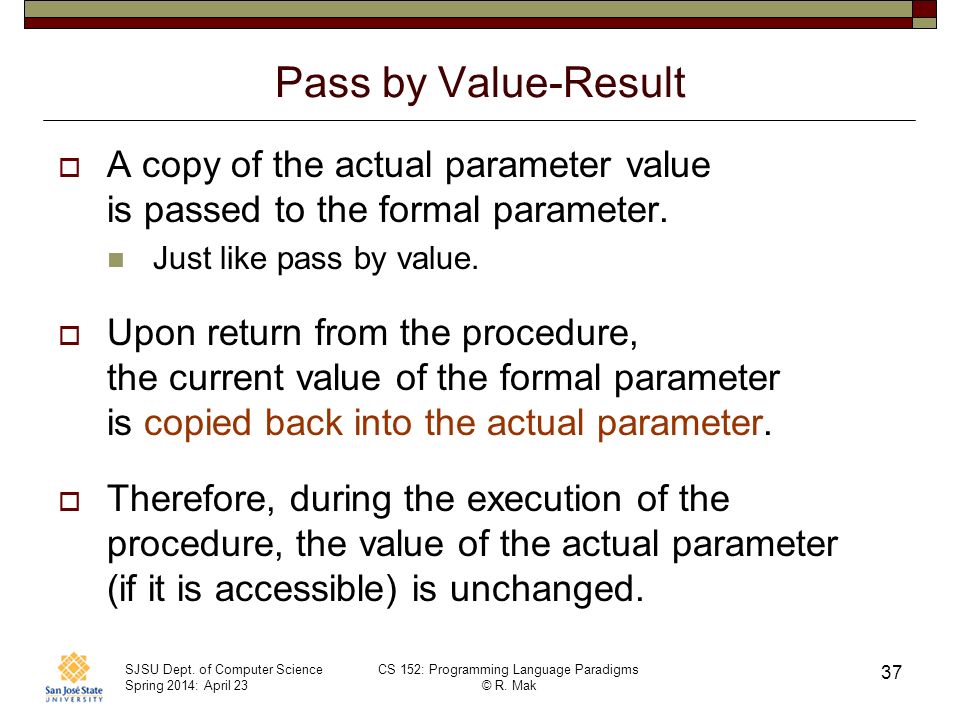 Pass by Value-Result

A copy of the actual parameter value is passed to the formal parameter.

Just like pass by value.

Upon return from the procedure, the current value of the formal parameter is copied back into the actual parameter.

Therefore, during the execution of the procedure, the value of the actual parameter (if it is accessible) is unchanged.

San José State UNIVERSITY

SJSU Dept. of Computer Science
Spring 2014: April 23

CS 152: Programming Language Paradigms
© R. Mak

37